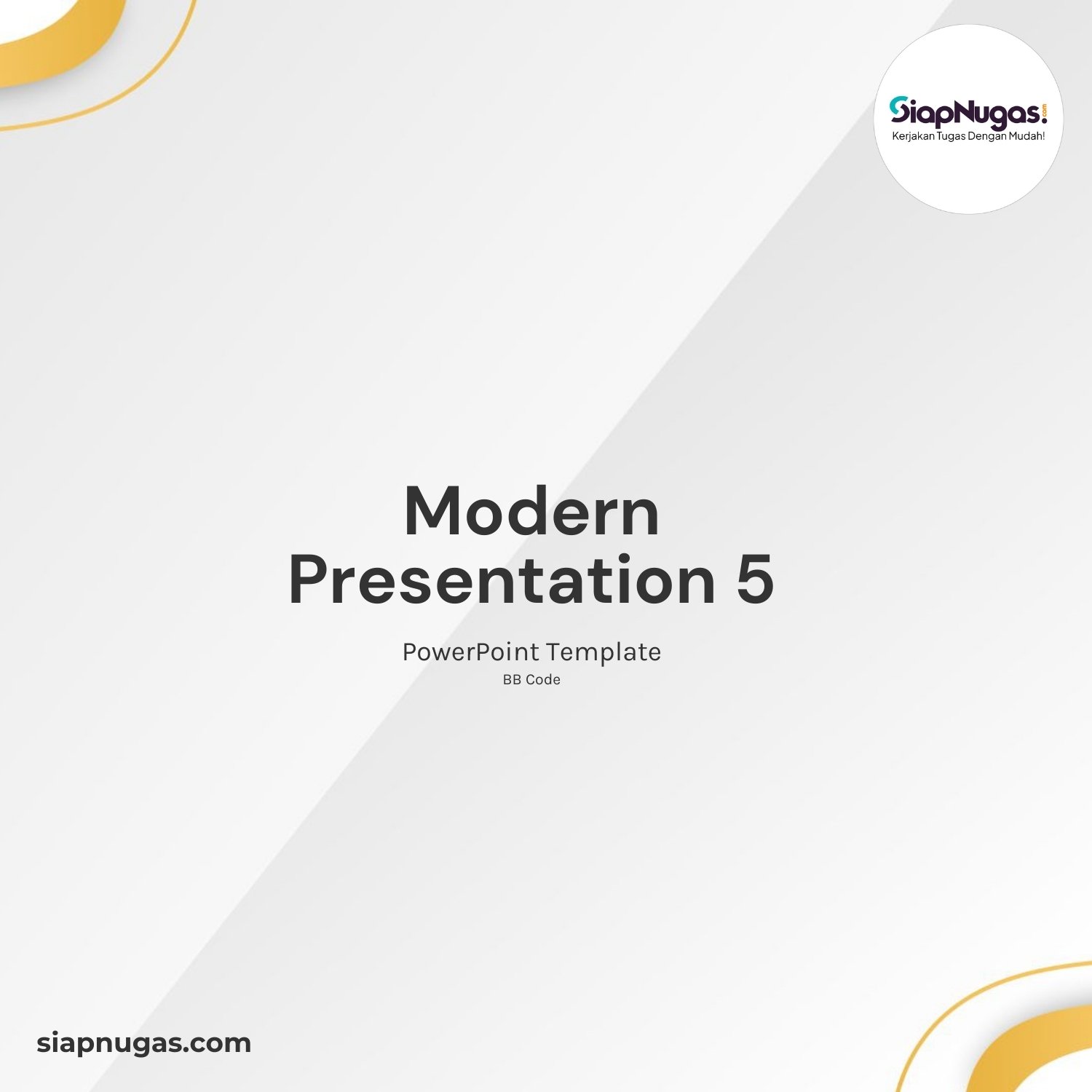 SiapNugas.com
Kerjakan Tugas Dengan Mudah!

Modern Presentation 5

PowerPoint Template
BB Code

siapnugas.com